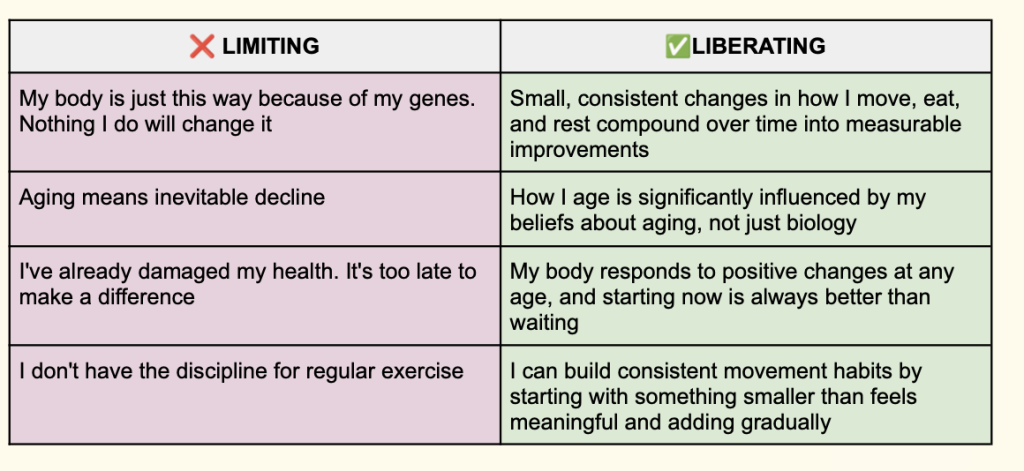 | ❌ LIMITING | ✅LIBERATING |
|---|---|
| My body is just this way because of my genes. Nothing I do will change it | Small, consistent changes in how I move, eat, and rest compound over time into measurable improvements |
| Aging means inevitable decline | How I age is significantly influenced by my beliefs about aging, not just biology |
| I've already damaged my health. It's too late to make a difference | My body responds to positive changes at any age, and starting now is always better than waiting |
| I don't have the discipline for regular exercise | I can build consistent movement habits by starting with something smaller than feels meaningful and adding gradually |